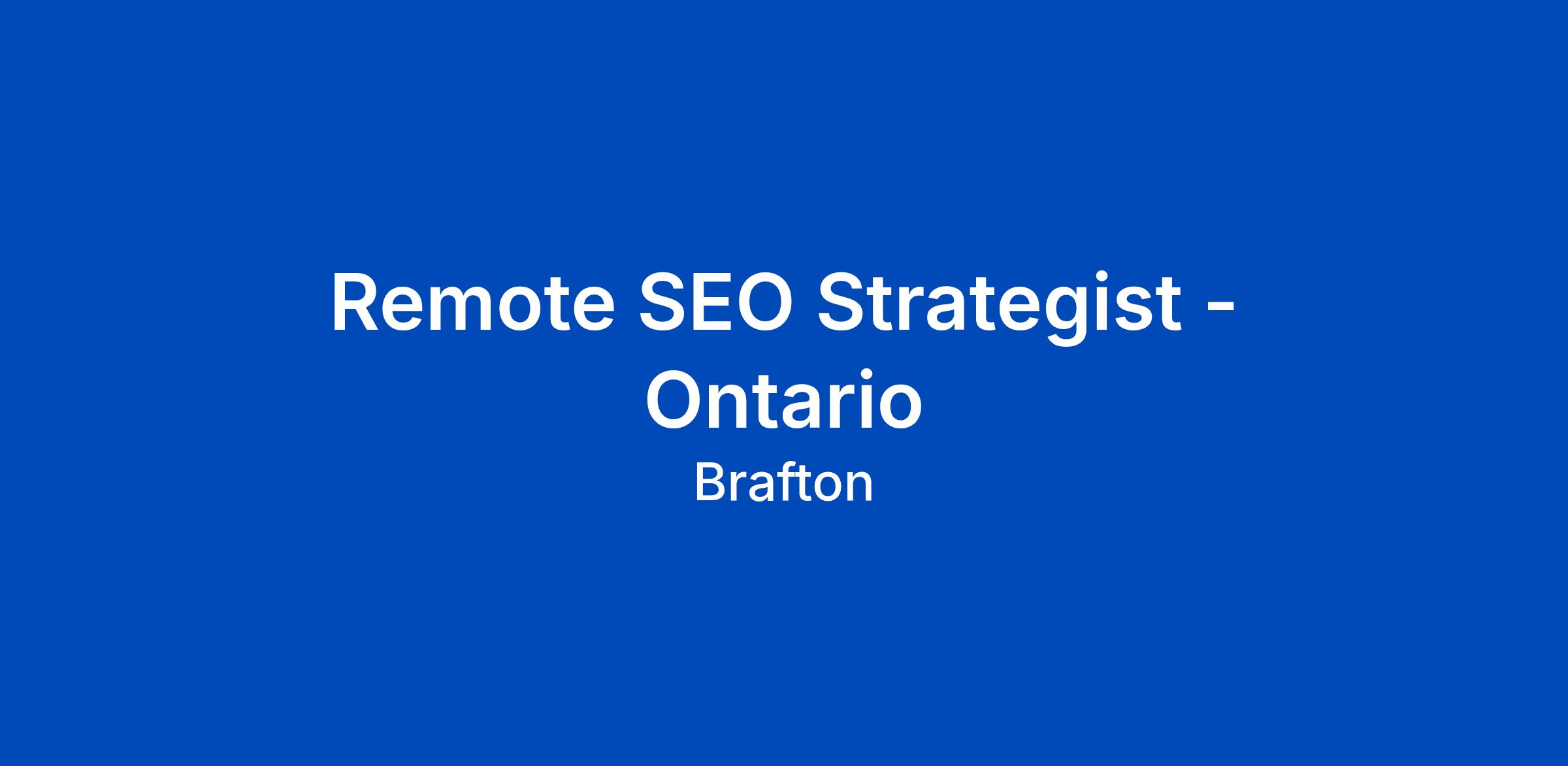 Remote SEO Strategist - Ontario

Brafton